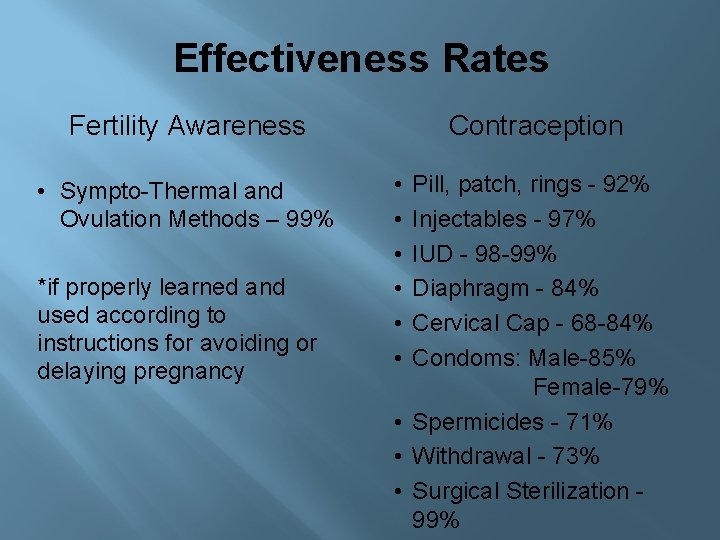 Effectiveness Rates

Fertility Awareness

• Sympto-Thermal and Ovulation Methods – 99%

*if properly learned and used according to instructions for avoiding or delaying pregnancy

Contraception

• Pill, patch, rings - 92%
• Injectables - 97%
• IUD - 98-99%
• Diaphragm - 84%
• Cervical Cap - 68-84%
• Condoms: Male-85%
Female-79%
• Spermicides - 71%
• Withdrawal - 73%
• Surgical Sterilization - 99%